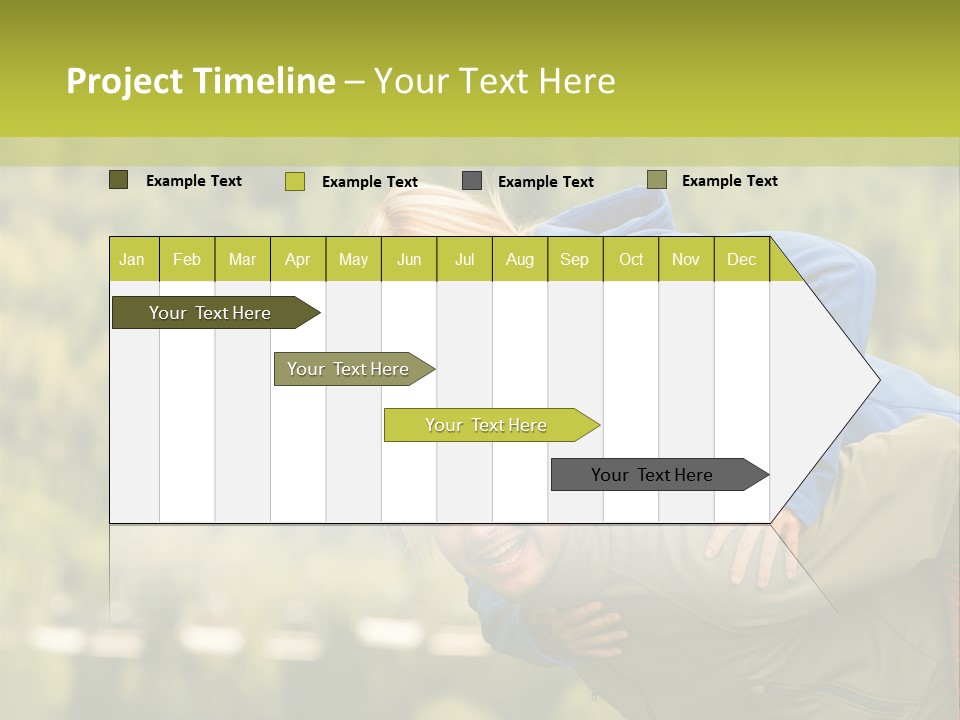 Project Timeline – Your Text Here

Example Text
Example Text
Example Text
Example Text

| Jan | Feb | Mar | Apr | May | Jun | Jul | Aug | Sep | Oct | Nov | Dec |
|---|---|---|---|---|---|---|---|---|---|---|---|

Your Text Here

Your Text Here

Your Text Here

Your Text Here